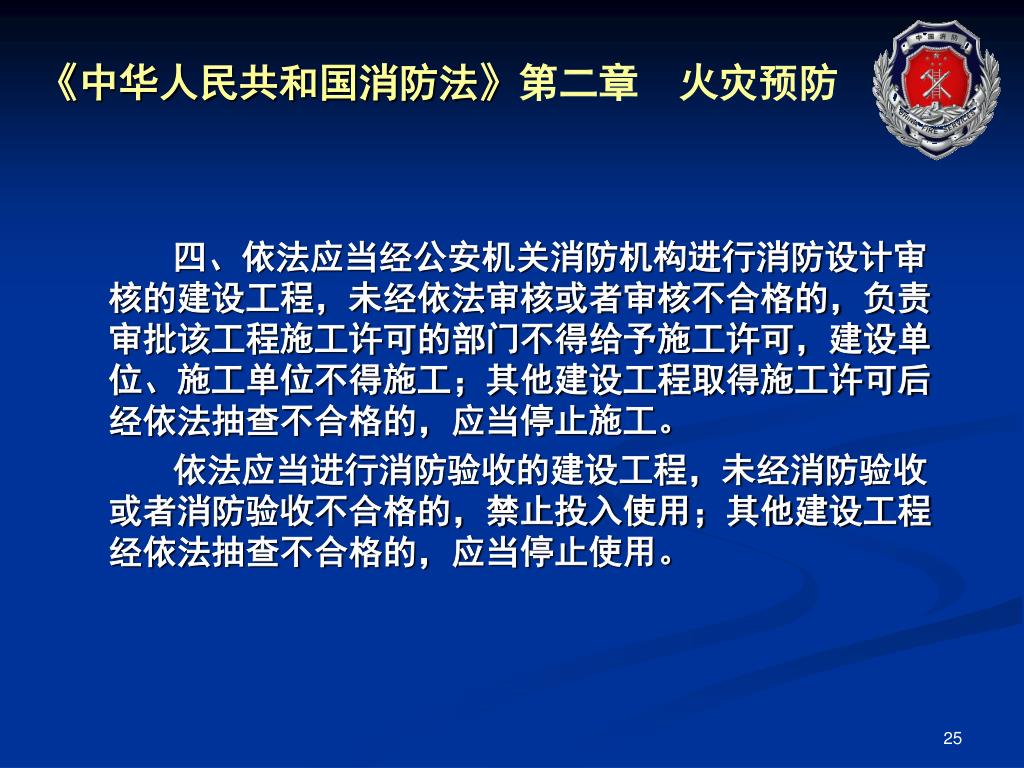 《中华人民共和国消防法》第二章　火灾预防

中国消防
CHINA FIRE SERVICES

四、依法应当经公安机关消防机构进行消防设计审核的建设工程，未经依法审核或者审核不合格的，负责审批该工程施工许可的部门不得给予施工许可，建设单位、施工单位不得施工；其他建设工程取得施工许可后经依法抽查不合格的，应当停止施工。

依法应当进行消防验收的建设工程，未经消防验收或者消防验收不合格的，禁止投入使用；其他建设工程经依法抽查不合格的，应当停止使用。

25